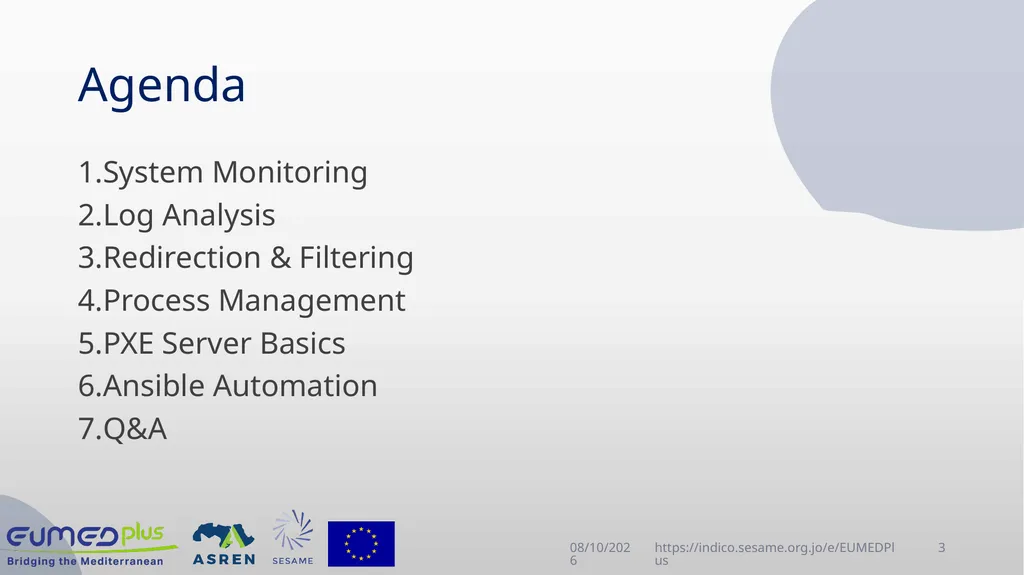 Agenda

1.System Monitoring
2.Log Analysis
3.Redirection & Filtering
4.Process Management
5.PXE Server Basics
6.Ansible Automation
7.Q&A

EUMEDplus
Bridging the Mediterranean
ASREN
SESAME

08/10/2026

https://indico.sesame.org.jo/e/EUMEDPlus

3